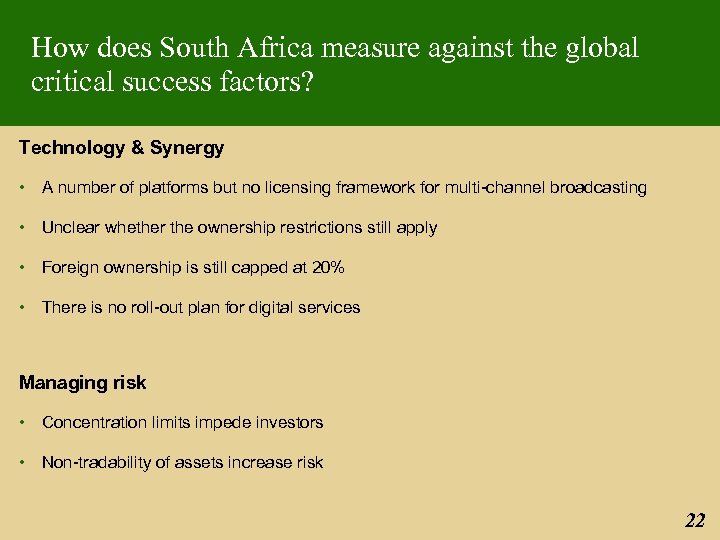 How does South Africa measure against the global critical success factors?

Technology & Synergy

• A number of platforms but no licensing framework for multi-channel broadcasting

• Unclear whether the ownership restrictions still apply

• Foreign ownership is still capped at 20%

• There is no roll-out plan for digital services

Managing risk

• Concentration limits impede investors

• Non-tradability of assets increase risk

22